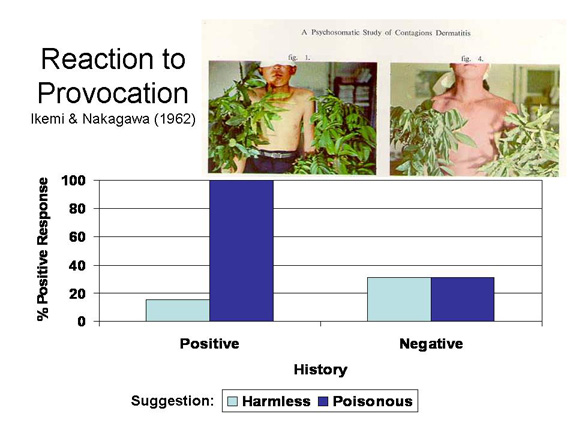 Reaction to Provocation
Ikemi & Nakagawa (1962)

A Psychosomatic Study of Contagions Dermatitis

fig. 1.

fig. 4.

% Positive Response

100
80
60
40
20
0

Positive

Negative

History

Suggestion: Harmless Poisonous